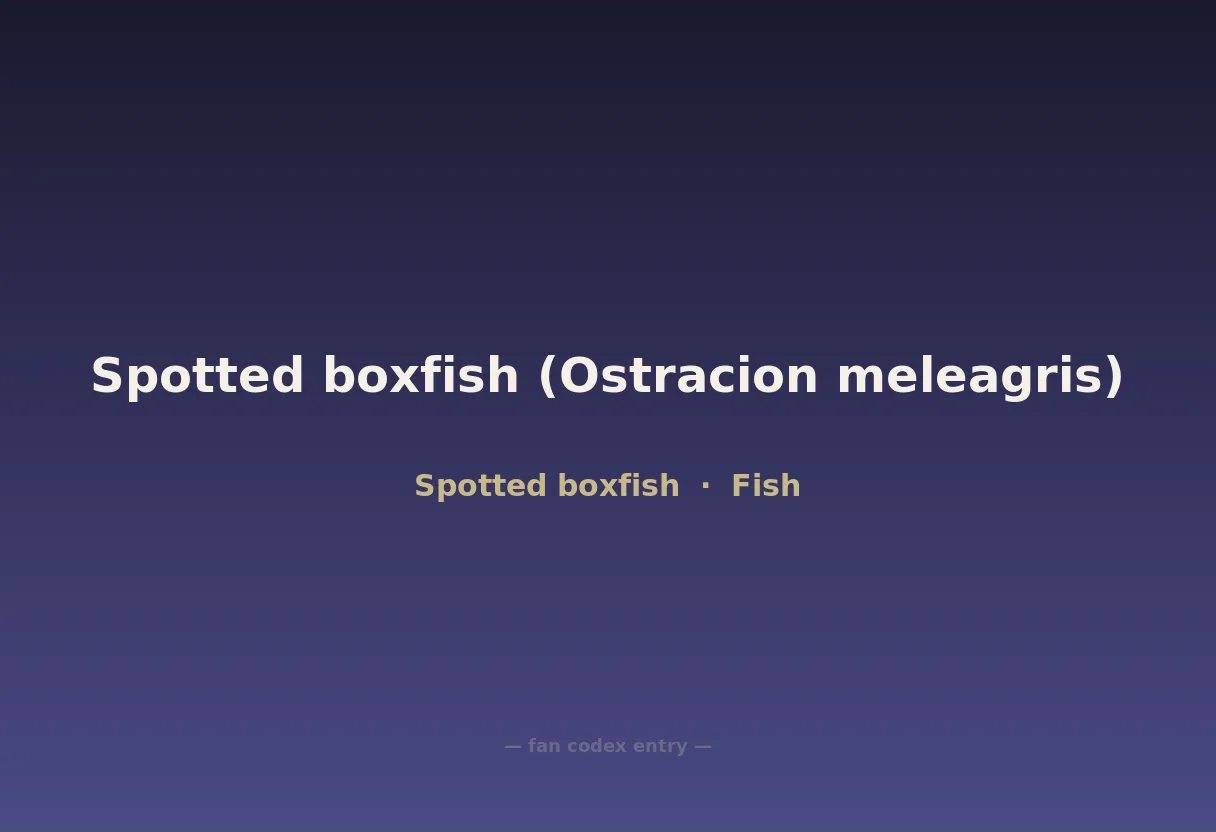 Spotted boxfish (Ostracion meleagris)

Spotted boxfish · Fish

— fan codex entry —